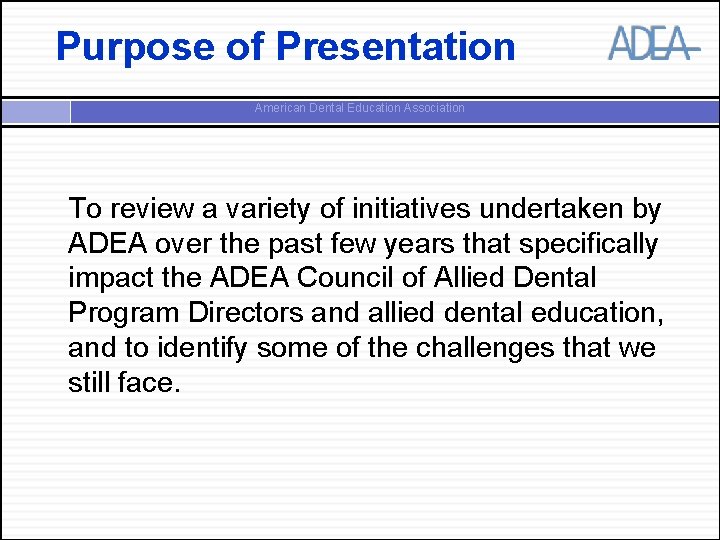 Purpose of Presentation

ADEA

American Dental Education Association

To review a variety of initiatives undertaken by ADEA over the past few years that specifically impact the ADEA Council of Allied Dental Program Directors and allied dental education, and to identify some of the challenges that we still face.